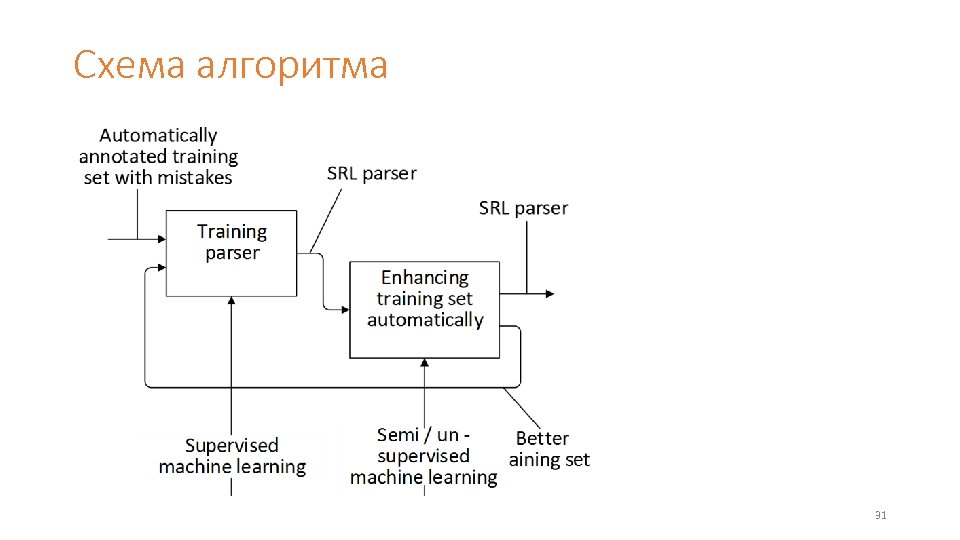 Схема алгоритма

Automatically annotated training set with mistakes

SRL parser

SRL parser

Training parser

Enhancing training set automatically

Supervised machine learning

Semi / un - supervised machine learning

Better aining set

31